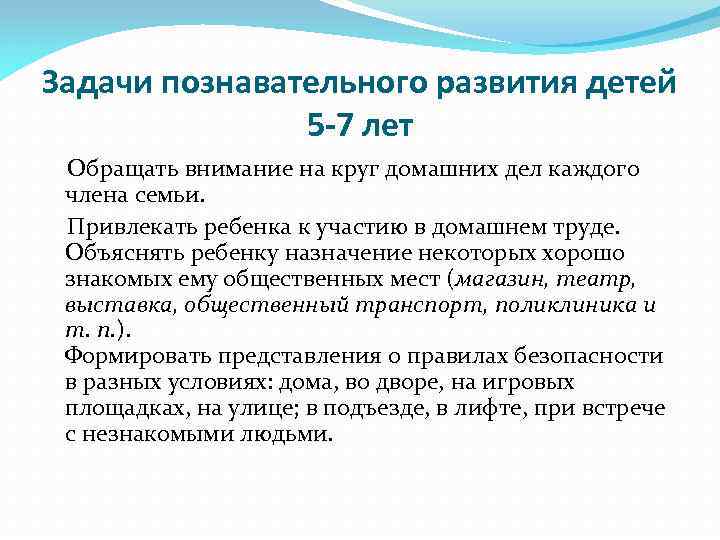 Задачи познавательного развития детей 5-7 лет

Обращать внимание на круг домашних дел каждого члена семьи.

Привлекать ребенка к участию в домашнем труде.
Объяснять ребенку назначение некоторых хорошо знакомых ему общественных мест (магазин, театр, выставка, общественный транспорт, поликлиника и т. п.).
Формировать представления о правилах безопасности в разных условиях: дома, во дворе, на игровых площадках, на улице; в подъезде, в лифте, при встрече с незнакомыми людьми.